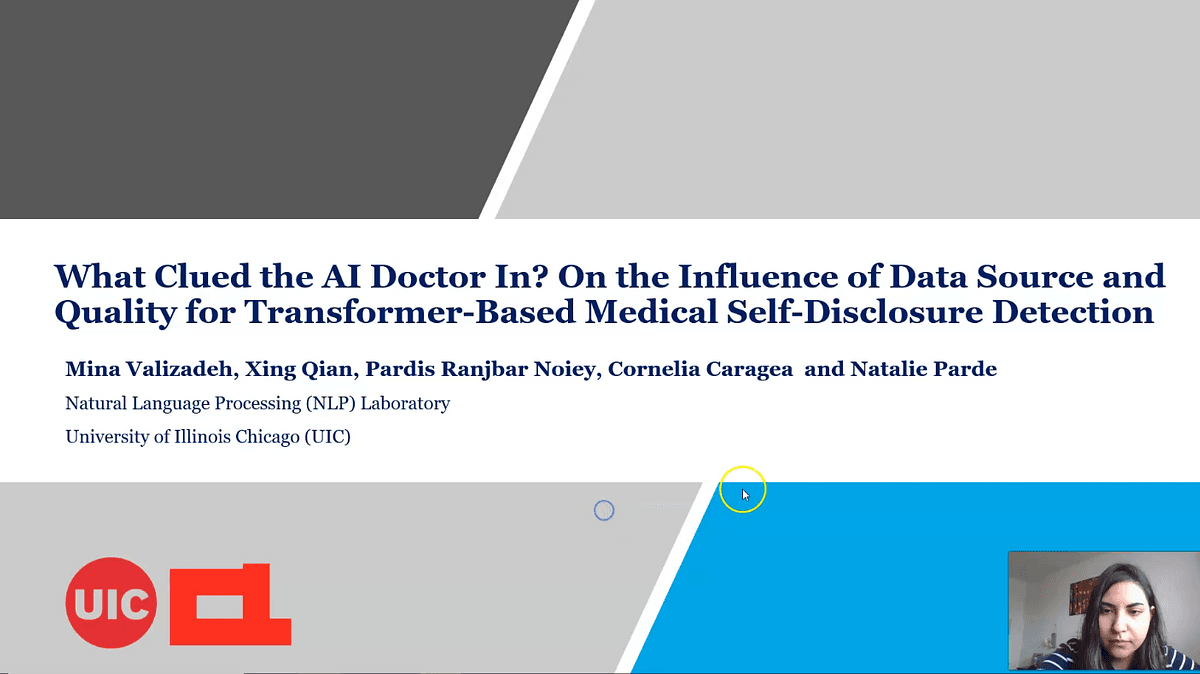 What Clued the AI Doctor In? On the Influence of Data Source and Quality for Transformer-Based Medical Self-Disclosure Detection

Mina Valizadeh, Xing Qian, Pardis Ranjbar Noiey, Cornelia Caragea and Natalie Parde

Natural Language Processing (NLP) Laboratory

University of Illinois Chicago (UIC)

UIC